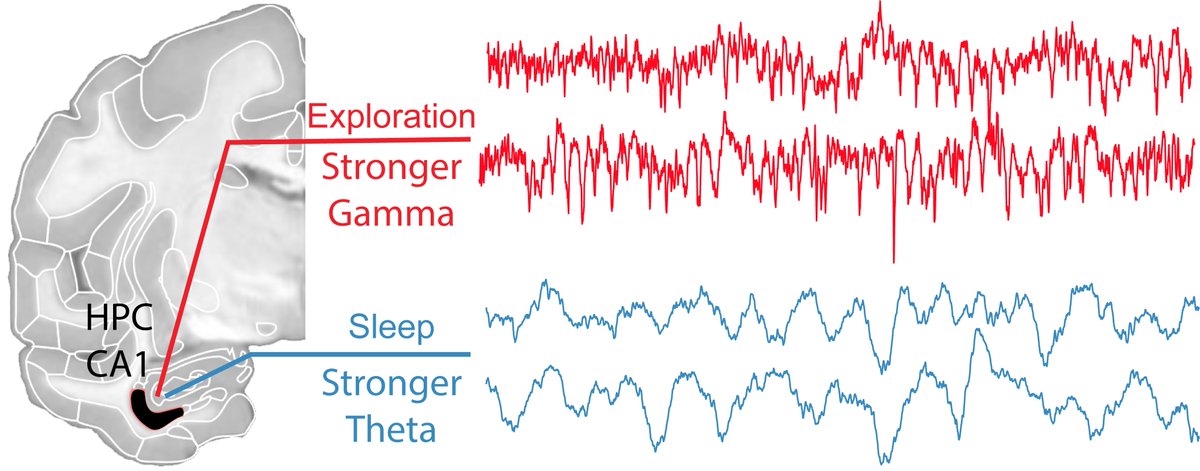 HPC
CA1

Exploration
Stronger
Gamma

Sleep
Stronger
Theta